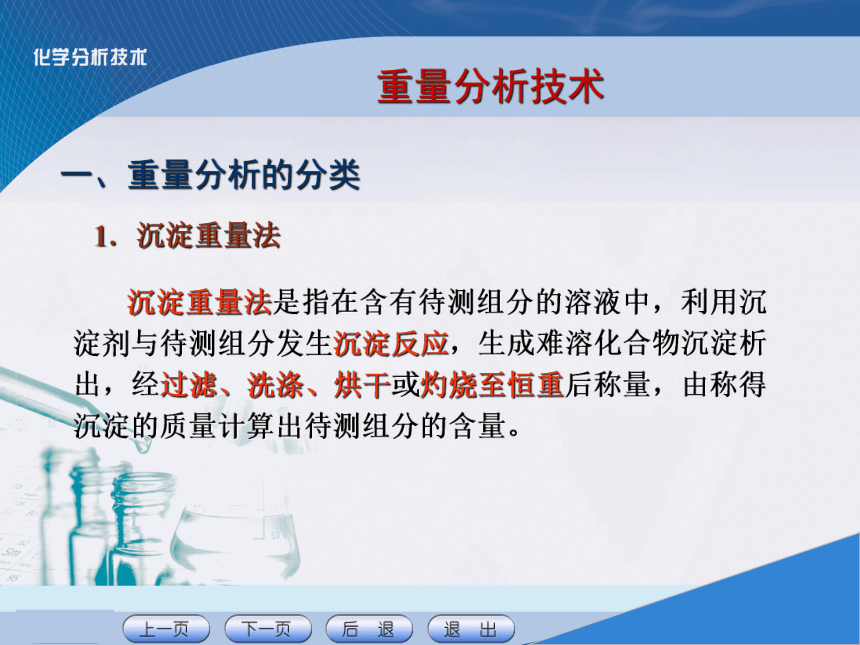 化学分析技术

重量分析技术

一、重量分析的分类

1. 沉淀重量法

沉淀重量法是指在含有待测组分的溶液中，利用沉淀剂与待测组分发生沉淀反应，生成难溶化合物沉淀析出，经过滤、洗涤、烘干或灼烧至恒重后称量，由称得沉淀的质量计算出待测组分的含量。

上一页 下一页 后 退 退 出